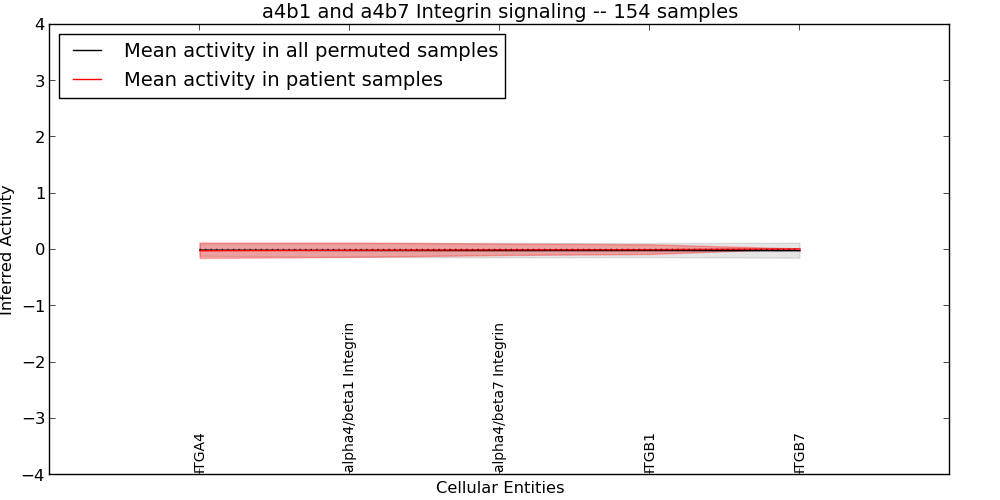 a4b1 and a4b7 Integrin signaling -- 154 samples

Mean activity in all permuted samples
Mean activity in patient samples

Inferred Activity

4
3
2
1
0
−1
−2
−3
−4

ITGA4
alpha4/beta1 Integrin
alpha4/beta7 Integrin
ITGB1
ITGB7

Cellular Entities